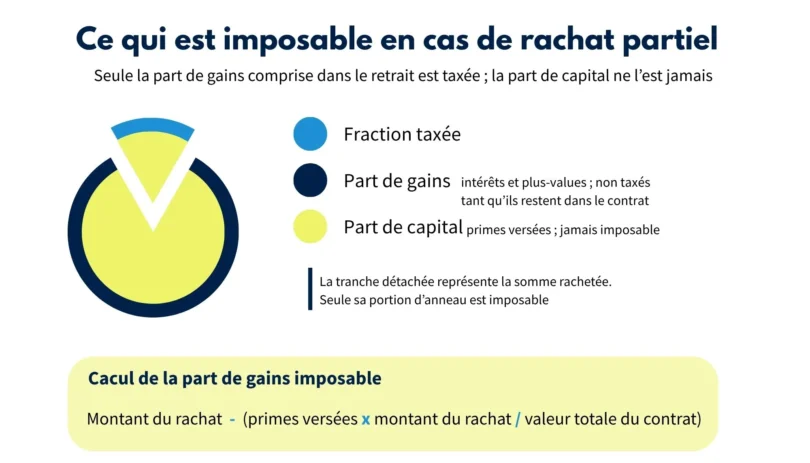 Ce qui est imposable en cas de rachat partiel

Seule la part de gains comprise dans le retrait est taxée ; la part de capital ne l'est jamais

Fraction taxée

Part de gains intérêts et plus-values ; non taxés tant qu'ils restent dans le contrat

Part de capital primes versées ; jamais imposable

La tranche détachée représente la somme rachetée. Seule sa portion d'anneau est imposable

Cacul de la part de gains imposable

Montant du rachat - (primes versées x montant du rachat / valeur totale du contrat)